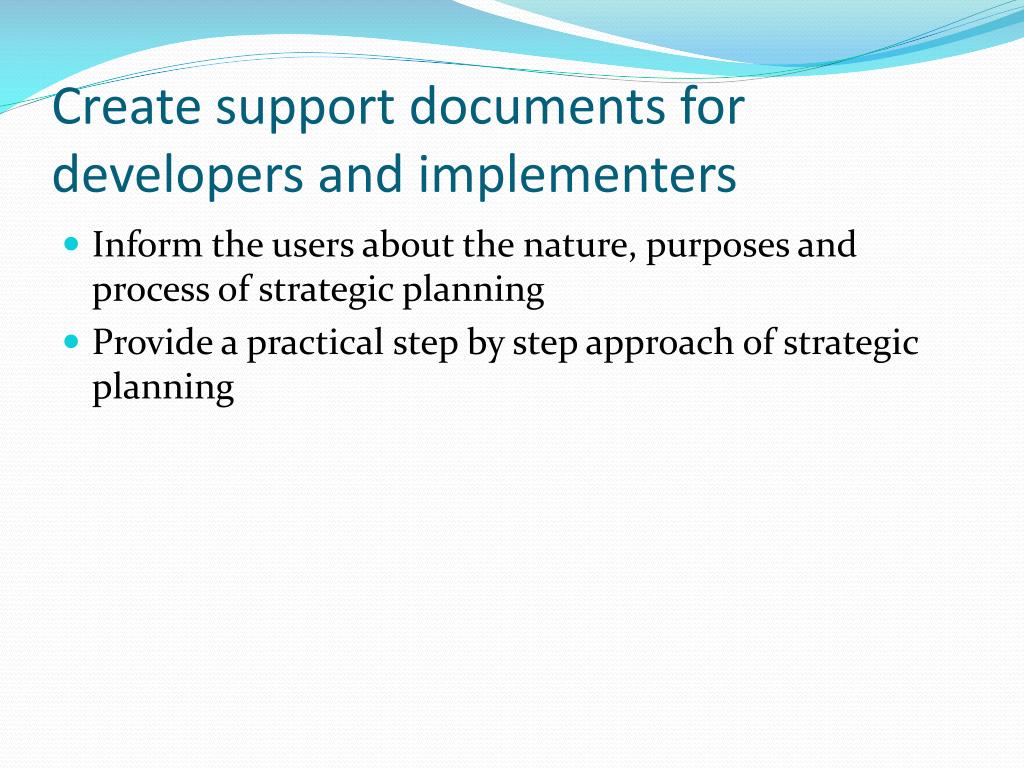 Create support documents for developers and implementers

- Inform the users about the nature, purposes and process of strategic planning
- Provide a practical step by step approach of strategic planning